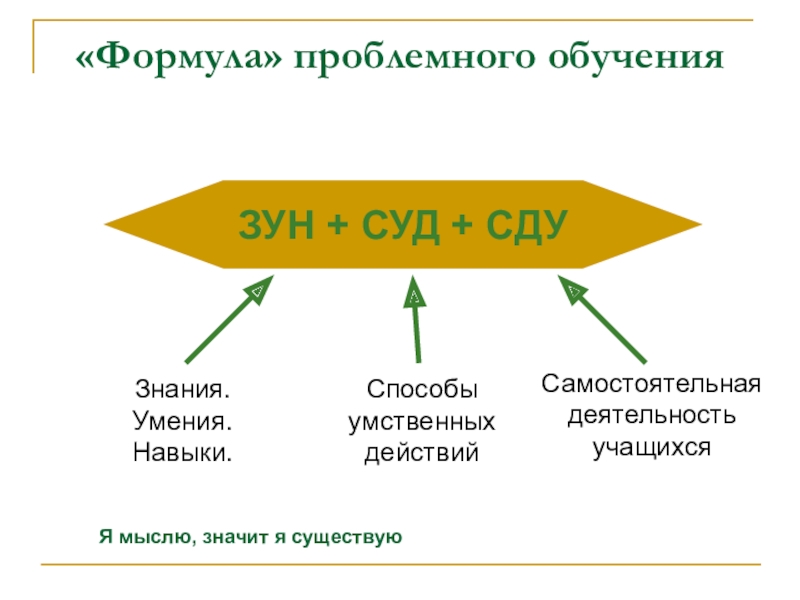 «Формула» проблемного обучения

ЗУН + СУД + СДУ

Знания.
Умения.
Навыки.

Способы
умственных
действий

Самостоятельная
деятельность
учащихся

Я мыслю, значит я существую